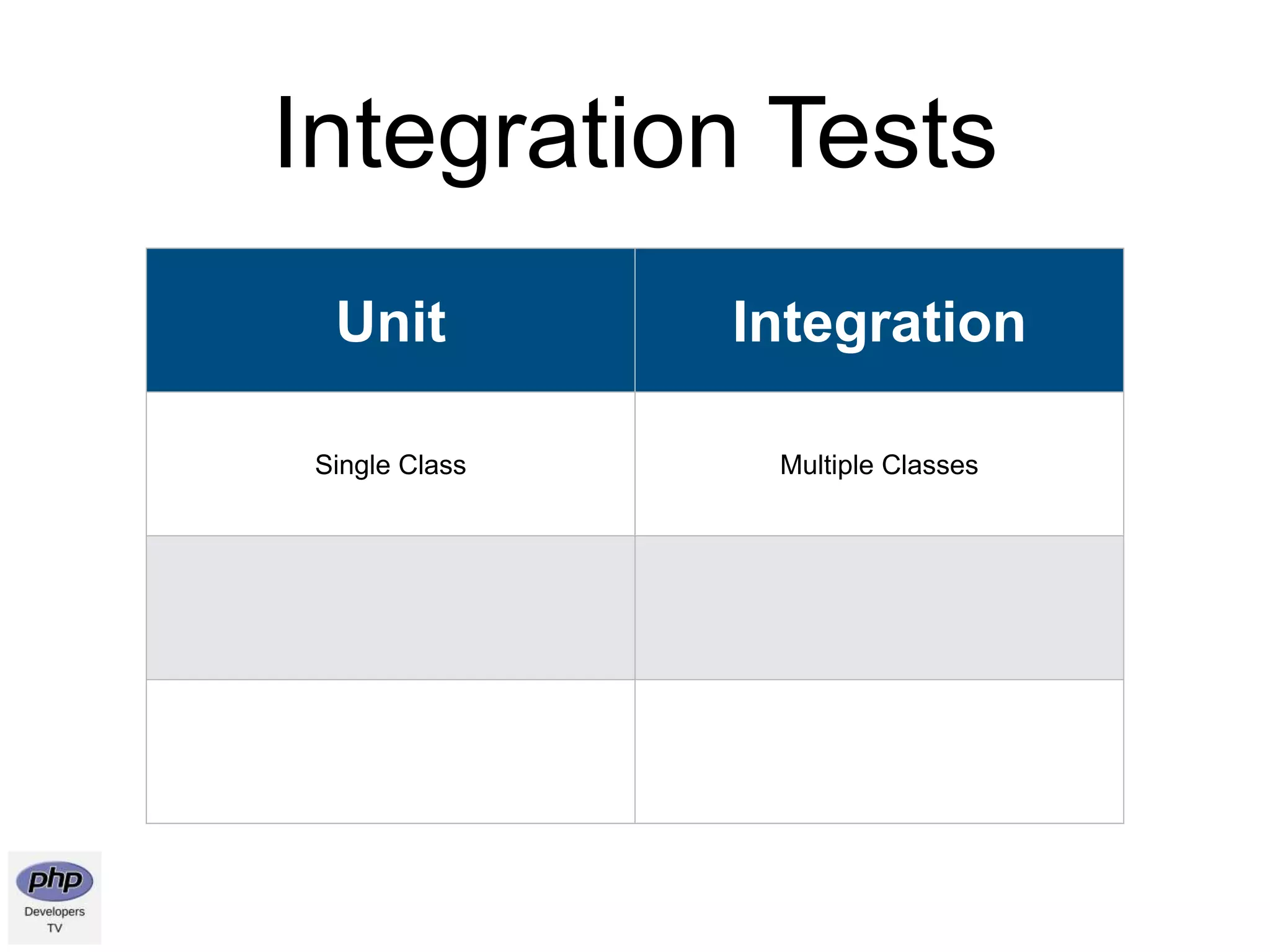 Integration Tests

| Unit | Integration |
|---|---|
| Single Class | Multiple Classes |
| | |
| | |

php
Developers TV